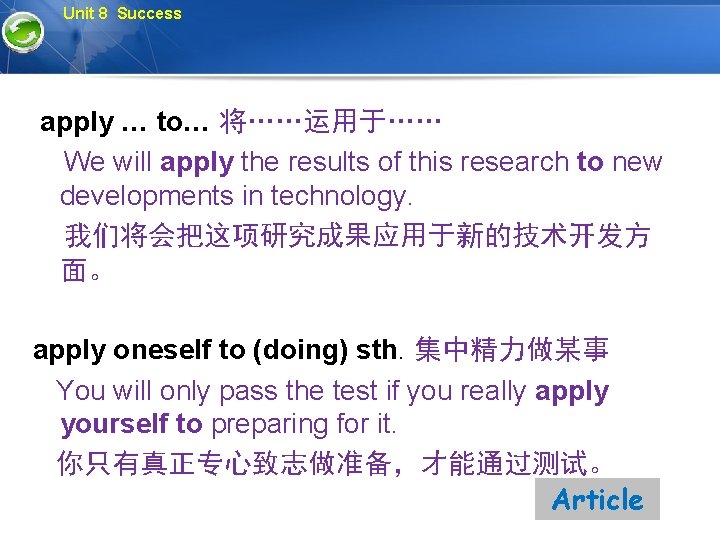 Unit 8 Success

apply … to… 将……运用于……

We will apply the results of this research to new developments in technology.

我们将会把这项研究成果应用于新的技术开发方面。

apply oneself to (doing) sth. 集中精力做某事

You will only pass the test if you really apply yourself to preparing for it.

你只有真正专心致志做准备，才能通过测试。

Article